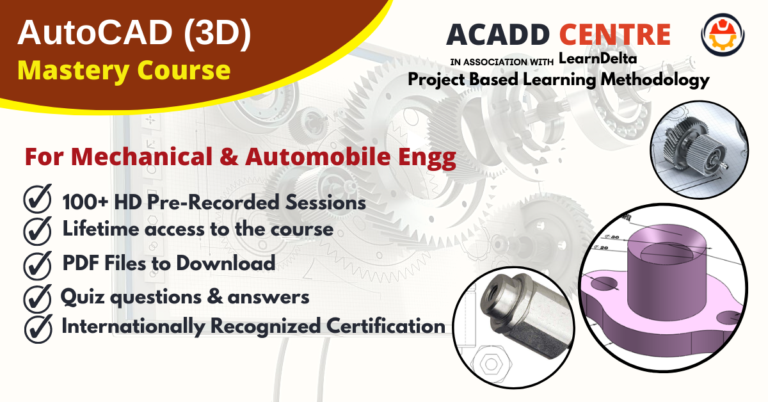 AutoCAD (3D)
Mastery Course

ACADD CENTRE
IN ASSOCIATION WITH LearnDelta
Project Based Learning Methodology

For Mechanical & Automobile Engg

100+ HD Pre-Recorded Sessions
Lifetime access to the course
PDF Files to Download
Quiz questions & answers
Internationally Recognized Certification